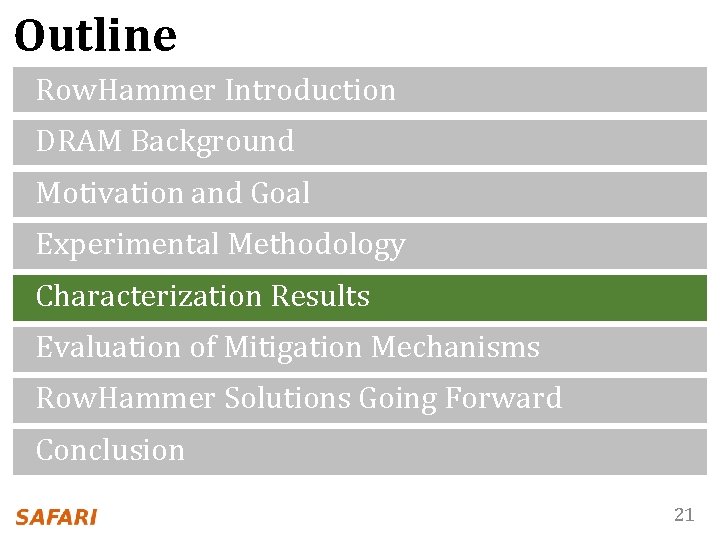 Outline

RowHammer Introduction

DRAM Background

Motivation and Goal

Experimental Methodology

Characterization Results

Evaluation of Mitigation Mechanisms

RowHammer Solutions Going Forward

Conclusion

SAFARI

21